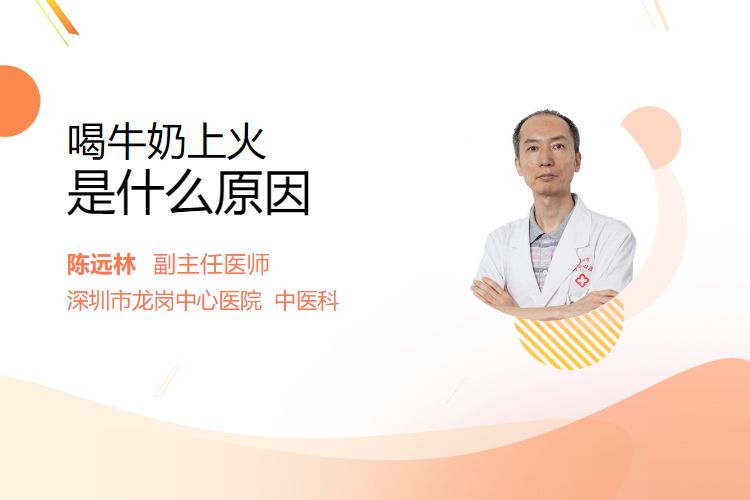 喝牛奶上火
是什么原因

陈远林 副主任医师
深圳市龙岗中心医院 中医科